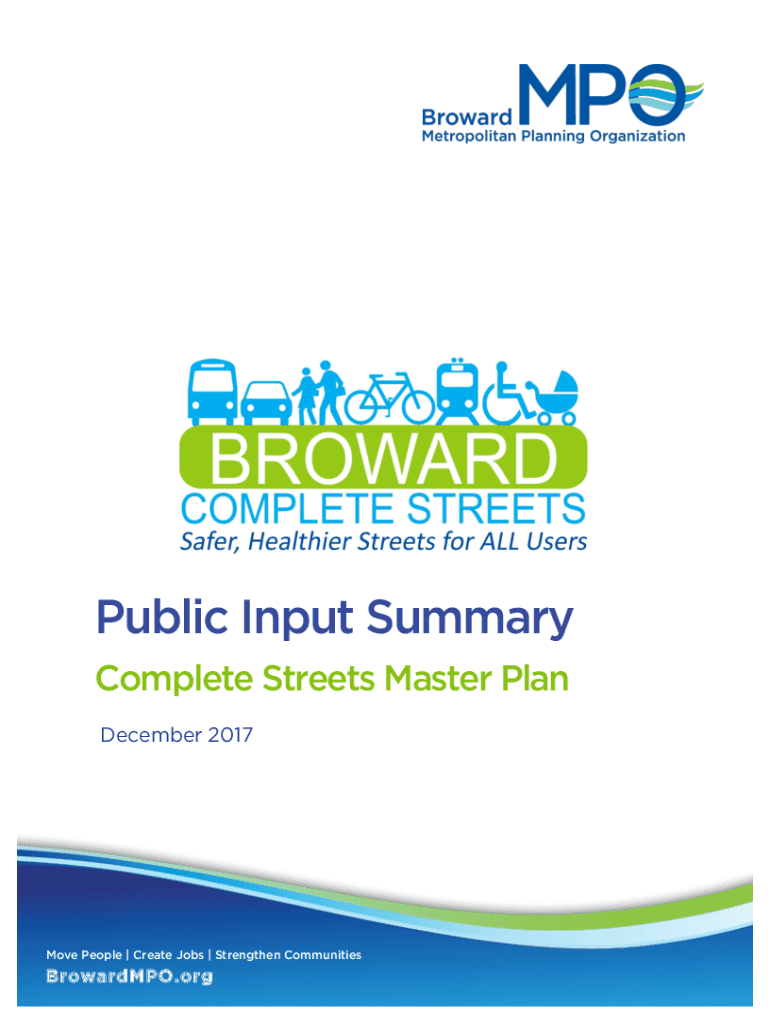 Broward MPO
Metropolitan Planning Organization

BROWARD
COMPLETE STREETS
Safer, Healthier Streets for ALL Users

Public Input Summary

Complete Streets Master Plan

December 2017

Move People | Create Jobs | Strengthen Communities
BrowardMPO.org